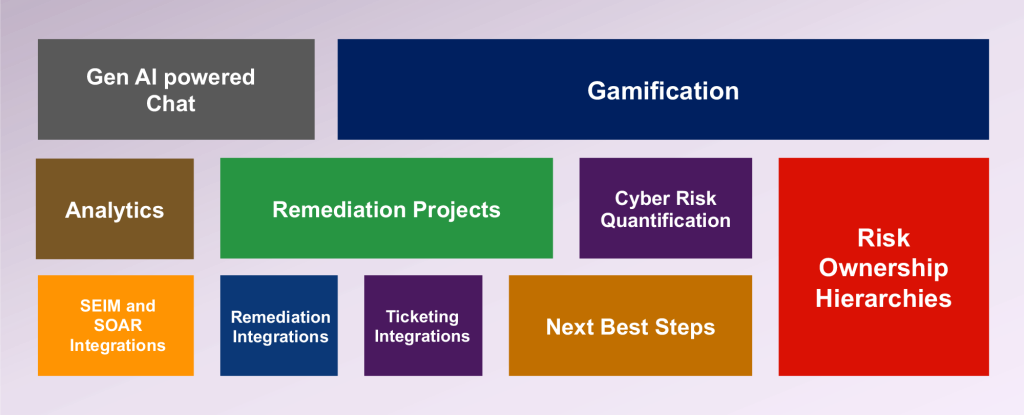 Gen AI powered Chat

Gamification

Analytics

Remediation Projects

Cyber Risk Quantification

Risk Ownership Hierarchies

SEIM and SOAR Integrations

Remediation Integrations

Ticketing Integrations

Next Best Steps